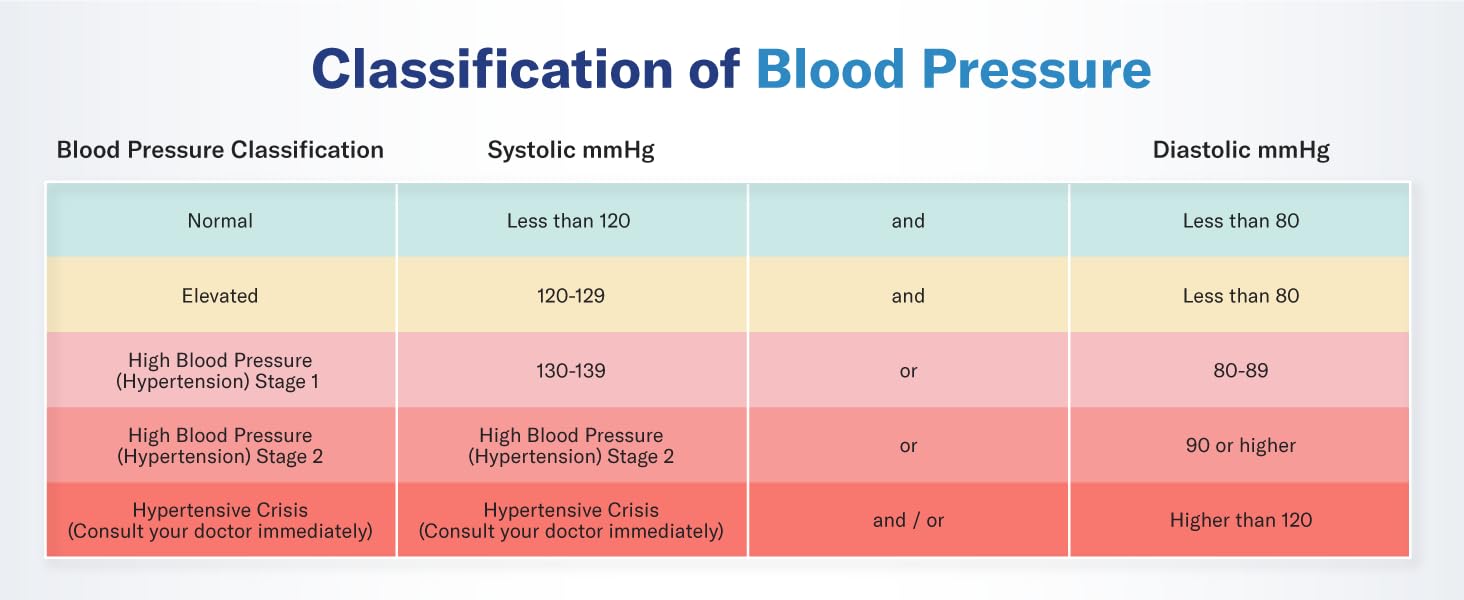 Classification of Blood Pressure

| Blood Pressure Classification | Systolic mmHg | | Diastolic mmHg |
|---|---|---|---|
| Normal | Less than 120 | and | Less than 80 |
| Elevated | 120-129 | and | Less than 80 |
| High Blood Pressure (Hypertension) Stage 1 | 130-139 | or | 80-89 |
| High Blood Pressure (Hypertension) Stage 2 | High Blood Pressure (Hypertension) Stage 2 | or | 90 or higher |
| Hypertensive Crisis (Consult your doctor immediately) | Hypertensive Crisis (Consult your doctor immediately) | and / or | Higher than 120 |